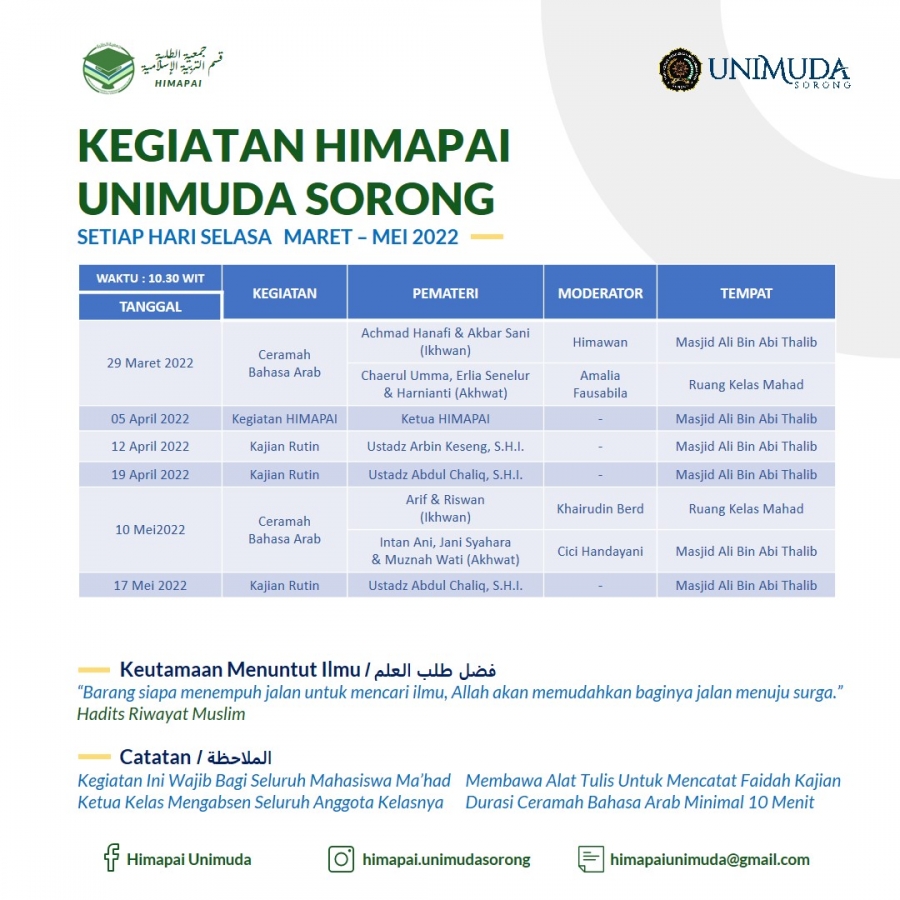 جمعية الطلبة قسم التربية الإسلامية
HIMAPAI

UNIMUDA
SORONG

KEGIATAN HIMAPAI UNIMUDA SORONG

SETIAP HARI SELASA MARET – MEI 2022

| WAKTU : 10.30 WIT TANGGAL | KEGIATAN | PEMATERI | MODERATOR | TEMPAT |
|---|---|---|---|---|
| 29 Maret 2022 | Ceramah Bahasa Arab | Achmad Hanafi & Akbar Sani (Ikhwan) | Himawan | Masjid Ali Bin Abi Thalib |
| | | Chaerul Umma, Erlia Senelur & Harnianti (Akhwat) | Amalia Fausabila | Ruang Kelas Mahad |
| 05 April 2022 | Kegiatan HIMAPAI | Ketua HIMAPAI | - | Masjid Ali Bin Abi Thalib |
| 12 April 2022 | Kajian Rutin | Ustadz Arbin Keseng, S.H.I. | - | Masjid Ali Bin Abi Thalib |
| 19 April 2022 | Kajian Rutin | Ustadz Abdul Chaliq, S.H.I. | - | Masjid Ali Bin Abi Thalib |
| 10 Mei2022 | Ceramah Bahasa Arab | Arif & Riswan (Ikhwan) | Khairudin Berd | Ruang Kelas Mahad |
| | | Intan Ani, Jani Syahara & Muznah Wati (Akhwat) | Cici Handayani | Masjid Ali Bin Abi Thalib |
| 17 Mei 2022 | Kajian Rutin | Ustadz Abdul Chaliq, S.H.I. | - | Masjid Ali Bin Abi Thalib |

Keutamaan Menuntut Ilmu / فضل طلب العلم

"Barang siapa menempuh jalan untuk mencari ilmu, Allah akan memudahkan baginya jalan menuju surga."
Hadits Riwayat Muslim

Catatan / الملاحظة

Kegiatan Ini Wajib Bagi Seluruh Mahasiswa Ma'had
Ketua Kelas Mengabsen Seluruh Anggota Kelasnya
Membawa Alat Tulis Untuk Mencatat Faidah Kajian
Durasi Ceramah Bahasa Arab Minimal 10 Menit

Himapai Unimuda
himapai.unimudasorong
himapaiunimuda@gmail.com